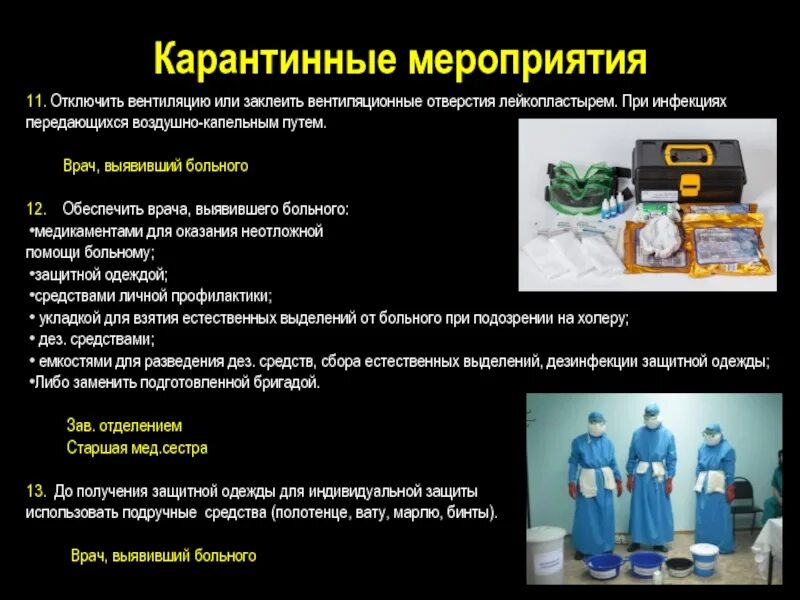 Карантинные мероприятия

11. Отключить вентиляцию или заклеить вентиляционные отверстия лейкопластырем. При инфекциях передающихся воздушно-капельным путем.

Врач, выявивший больного

12. Обеспечить врача, выявившего больного:
•медикаментами для оказания неотложной помощи больному;
•защитной одеждой;
•средствами личной профилактики;
• укладкой для взятия естественных выделений от больного при подозрении на холеру;
• дез. средствами;
• емкостями для разведения дез. средств, сбора естественных выделений, дезинфекции защитной одежды;
•Либо заменить подготовленной бригадой.

Зав. отделением
Старшая мед.сестра

13. До получения защитной одежды для индивидуальной защиты использовать подручные средства (полотенце, вату, марлю, бинты).

Врач, выявивший больного